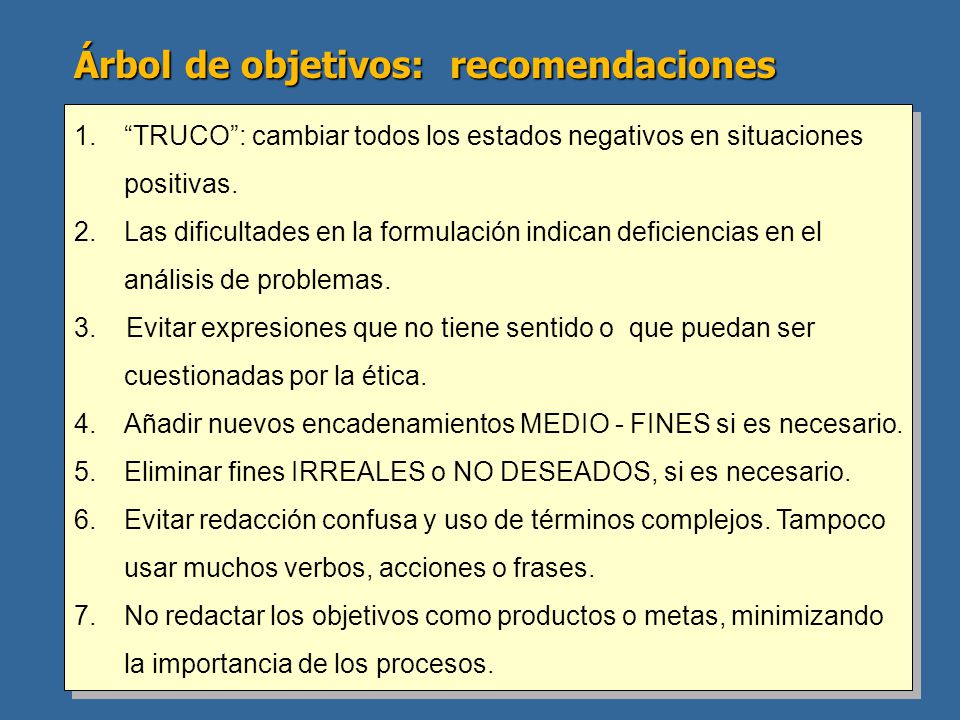 Árbol de objetivos: recomendaciones

1. “TRUCO”: cambiar todos los estados negativos en situaciones positivas.

2. Las dificultades en la formulación indican deficiencias en el análisis de problemas.

3. Evitar expresiones que no tiene sentido o que puedan ser cuestionadas por la ética.

4. Añadir nuevos encadenamientos MEDIO - FINES si es necesario.

5. Eliminar fines IRREALES o NO DESEADOS, si es necesario.

6. Evitar redacción confusa y uso de términos complejos. Tampoco usar muchos verbos, acciones o frases.

7. No redactar los objetivos como productos o metas, minimizando la importancia de los procesos.